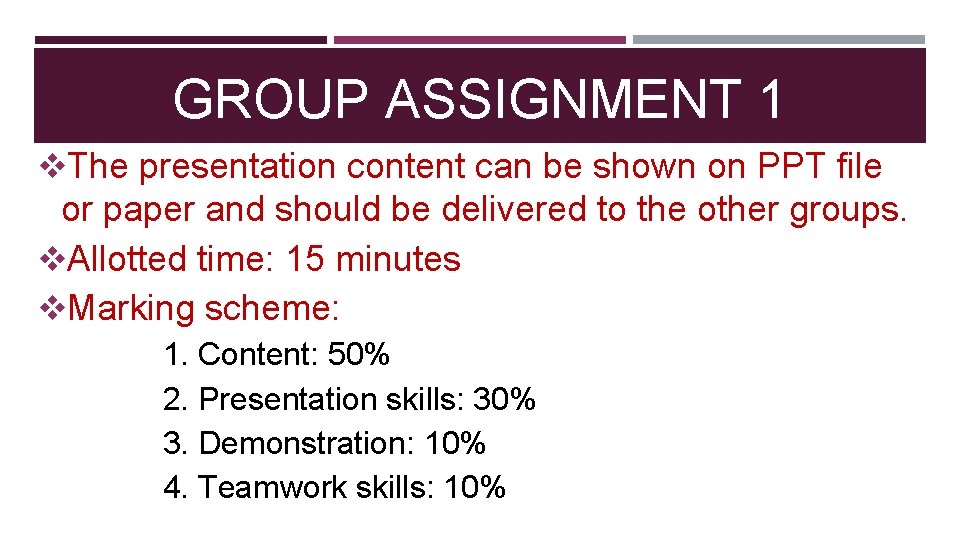 GROUP ASSIGNMENT 1

❖The presentation content can be shown on PPT file or paper and should be delivered to the other groups.

❖Allotted time: 15 minutes

❖Marking scheme:

1. Content: 50%
2. Presentation skills: 30%
3. Demonstration: 10%
4. Teamwork skills: 10%